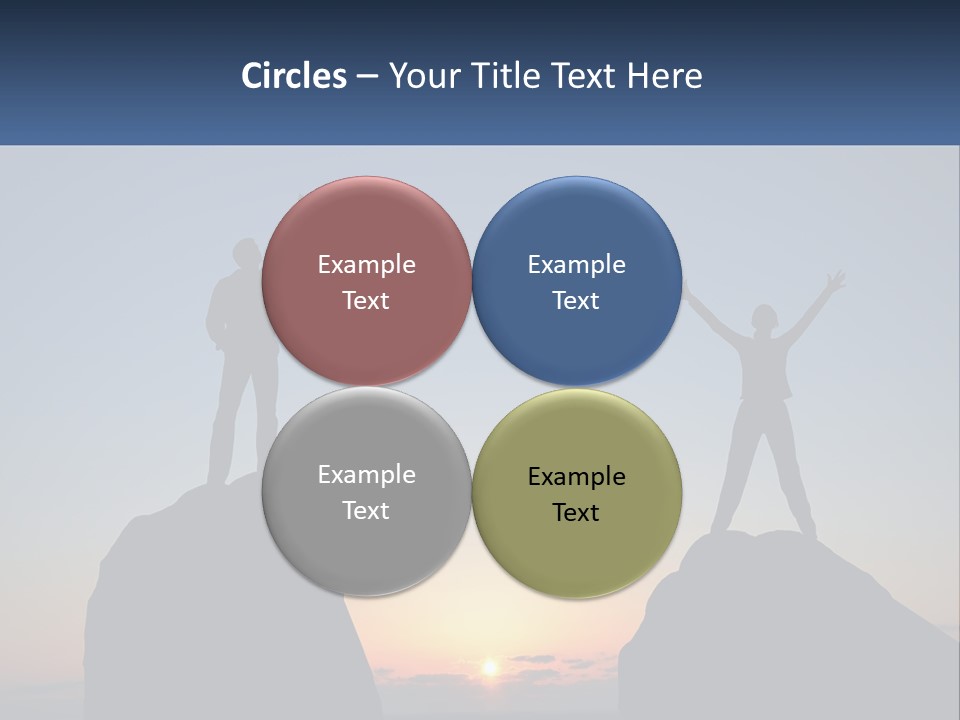 Circles – Your Title Text Here

Example Text

Example Text

Example Text

Example Text